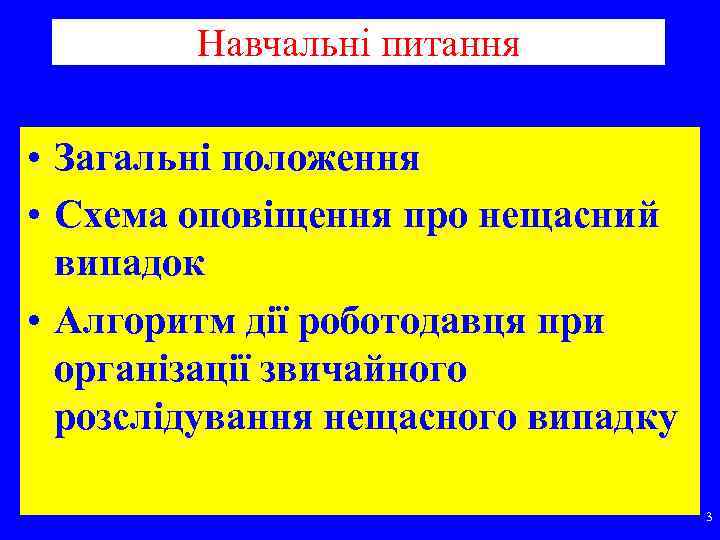 Навчальні питання

• Загальні положення
• Схема оповіщення про нещасний випадок
• Алгоритм дії роботодавця при організації звичайного розслідування нещасного випадку

3